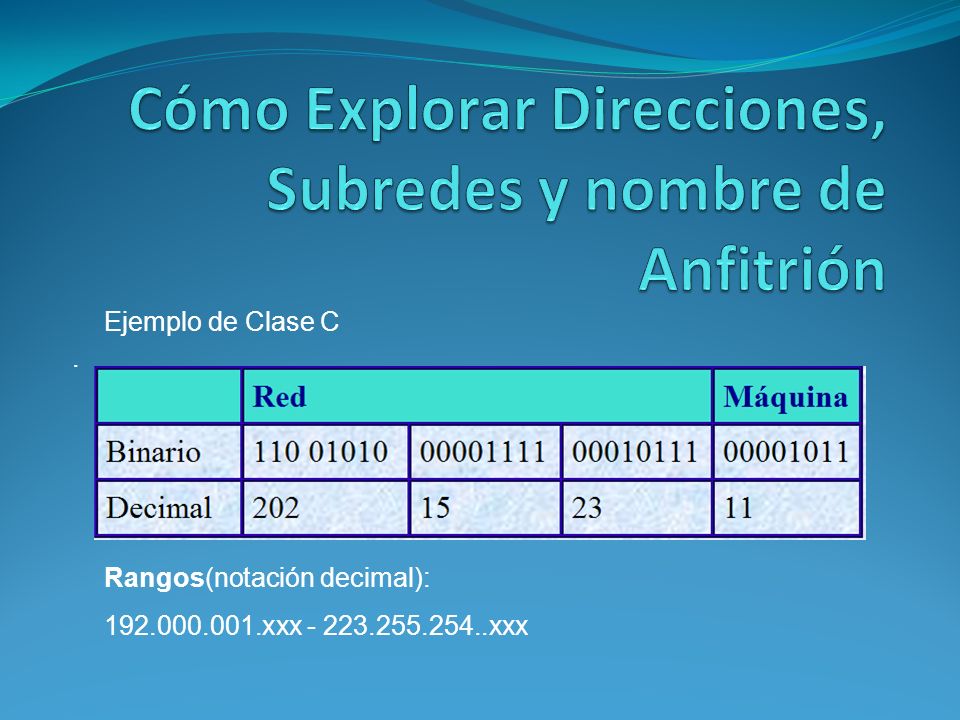 Cómo Explorar Direcciones, Subredes y nombre de Anfitrión

Ejemplo de Clase C

| | Red | | | Máquina |
|---|---|---|---|---|
| Binario | 110 01010 | 00001111 | 00010111 | 00001011 |
| Decimal | 202 | 15 | 23 | 11 |

Rangos(notación decimal):

192.000.001.xxx - 223.255.254..xxx